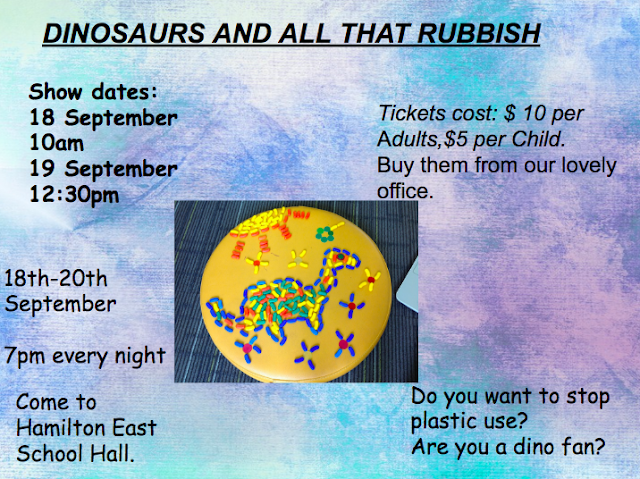 DINOSAURS AND ALL THAT RUBBISH

Show dates:
18 September
10am
19 September
12:30pm

Tickets cost: $ 10 per Adults,$5 per Child.
Buy them from our lovely office.

18th-20th September

7pm every night

Come to Hamilton East School Hall.

Do you want to stop plastic use?
Are you a dino fan?